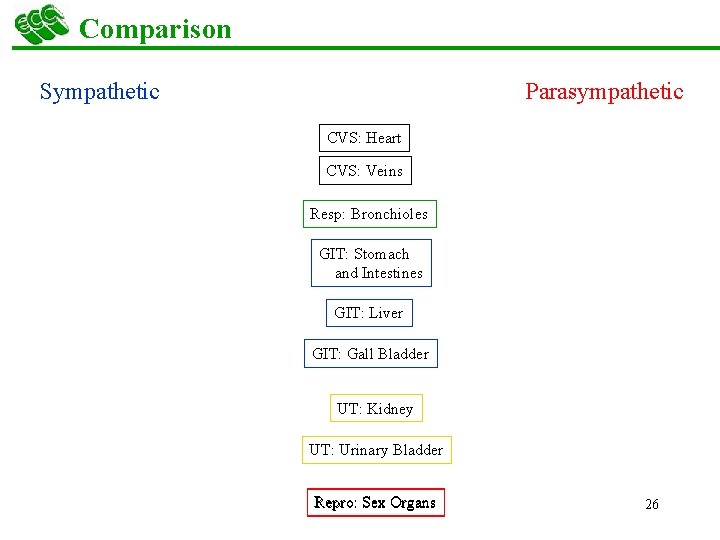 ECC Comparison

Sympathetic

Parasympathetic

CVS: Heart

CVS: Veins

Resp: Bronchioles

GIT: Stomach and Intestines

GIT: Liver

GIT: Gall Bladder

UT: Kidney

UT: Urinary Bladder

Repro: Sex Organs

26